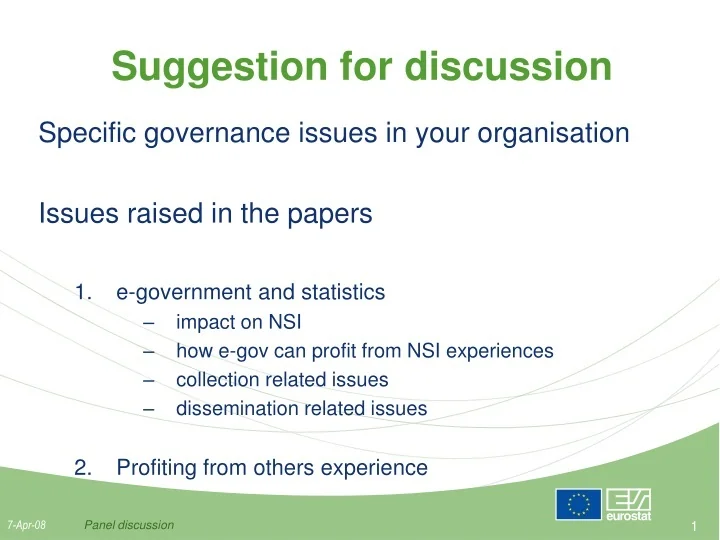 Suggestion for discussion

Specific governance issues in your organisation

Issues raised in the papers

1. e-government and statistics
– impact on NSI
– how e-gov can profit from NSI experiences
– collection related issues
– dissemination related issues

2. Profiting from others experience

eurostat

7-Apr-08 Panel discussion 1